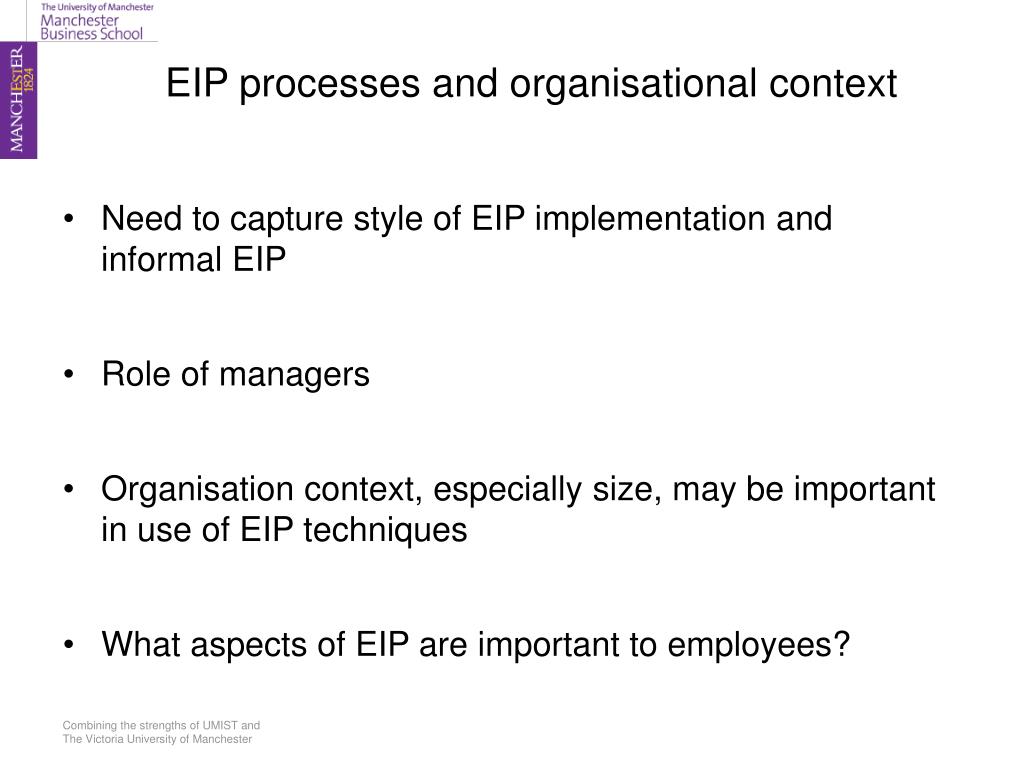 The University of Manchester
Manchester
Business School

MANCHESTER
1824

EIP processes and organisational context

• Need to capture style of EIP implementation and informal EIP

• Role of managers

• Organisation context, especially size, may be important in use of EIP techniques

• What aspects of EIP are important to employees?

Combining the strengths of UMIST and
The Victoria University of Manchester